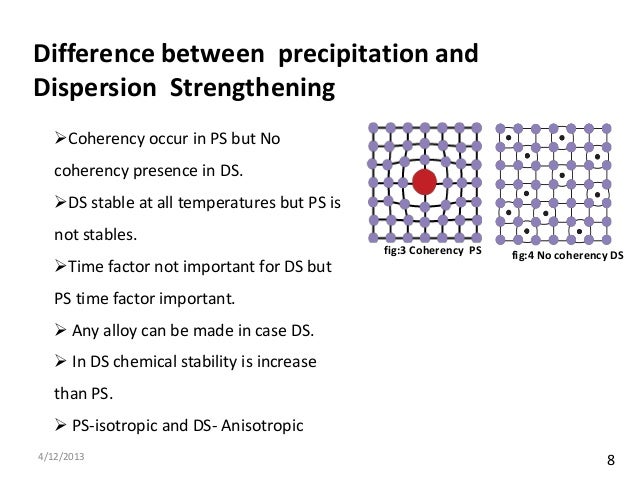 Difference between precipitation and Dispersion Strengthening

➢Coherency occur in PS but No coherency presence in DS.

➢DS stable at all temperatures but PS is not stables.

➢Time factor not important for DS but PS time factor important.

➢ Any alloy can be made in case DS.

➢ In DS chemical stability is increase than PS.

➢ PS-isotropic and DS- Anisotropic

fig:3 Coherency PS

fig:4 No coherency DS

4/12/2013

8